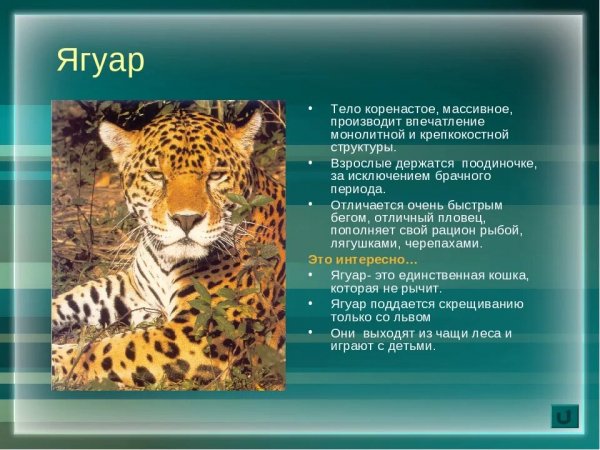 Ягуар

• Тело коренастое, массивное, производит впечатление монолитной и крепкокостной структуры.
• Взрослые держатся поодиночке, за исключением брачного периода.
• Отличается очень быстрым бегом, отличный пловец, пополняет свой рацион рыбой, лягушками, черепахами.

Это интересно…
• Ягуар- это единственная кошка, которая не рычит.
• Ягуар поддается скрещиванию только со львом
• Они выходят из чащи леса и играют с детьми.